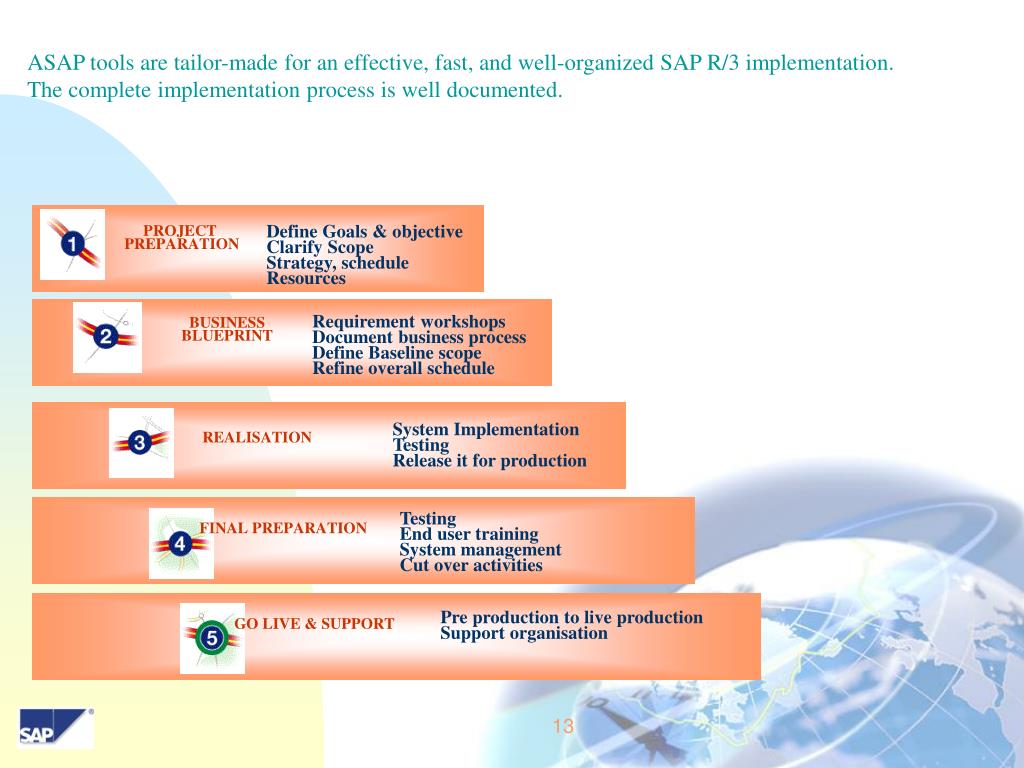 ASAP tools are tailor-made for an effective, fast, and well-organized SAP R/3 implementation. The complete implementation process is well documented.

1

PROJECT PREPARATION

Define Goals & objective
Clarify Scope
Strategy, schedule
Resources

2

BUSINESS BLUEPRINT

Requirement workshops
Document business process
Define Baseline scope
Refine overall schedule

3

REALISATION

System Implementation
Testing
Release it for production

4

FINAL PREPARATION

Testing
End user training
System management
Cut over activities

5

GO LIVE & SUPPORT

Pre production to live production
Support organisation

SAP

13